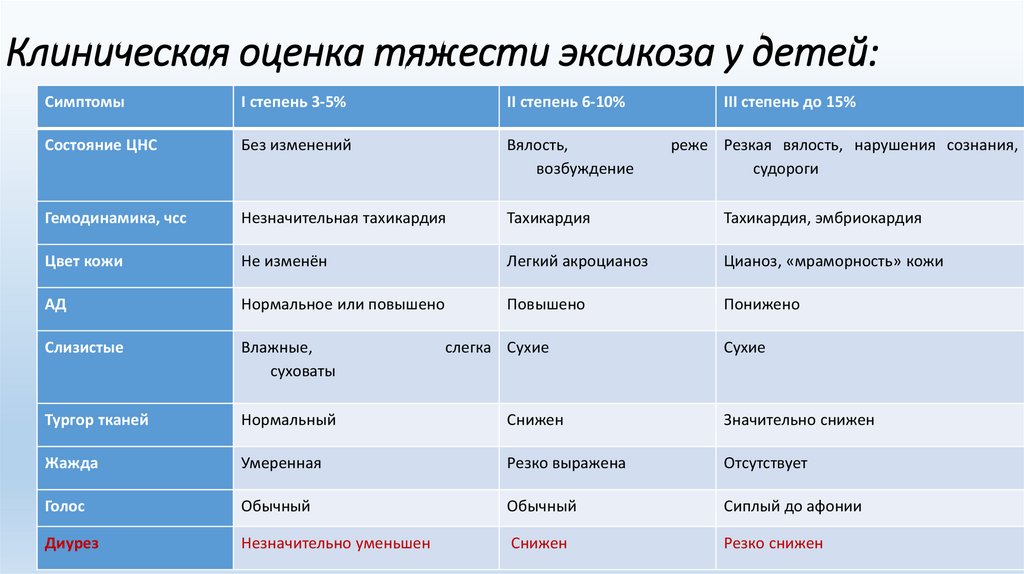 Клиническая оценка тяжести эксикоза у детей:

| Симптомы | I степень 3-5% | II степень 6-10% | III степень до 15% |
|---|---|---|---|
| Состояние ЦНС | Без изменений | Вялость, реже возбуждение | Резкая вялость, нарушения сознания, судороги |
| Гемодинамика, чсс | Незначительная тахикардия | Тахикардия | Тахикардия, эмбриокардия |
| Цвет кожи | Не изменён | Легкий акроцианоз | Цианоз, «мраморность» кожи |
| АД | Нормальное или повышено | Повышено | Понижено |
| Слизистые | Влажные, слегка суховаты | Сухие | Сухие |
| Тургор тканей | Нормальный | Снижен | Значительно снижен |
| Жажда | Умеренная | Резко выражена | Отсутствует |
| Голос | Обычный | Обычный | Сиплый до афонии |
| Диурез | Незначительно уменьшен | Снижен | Резко снижен |